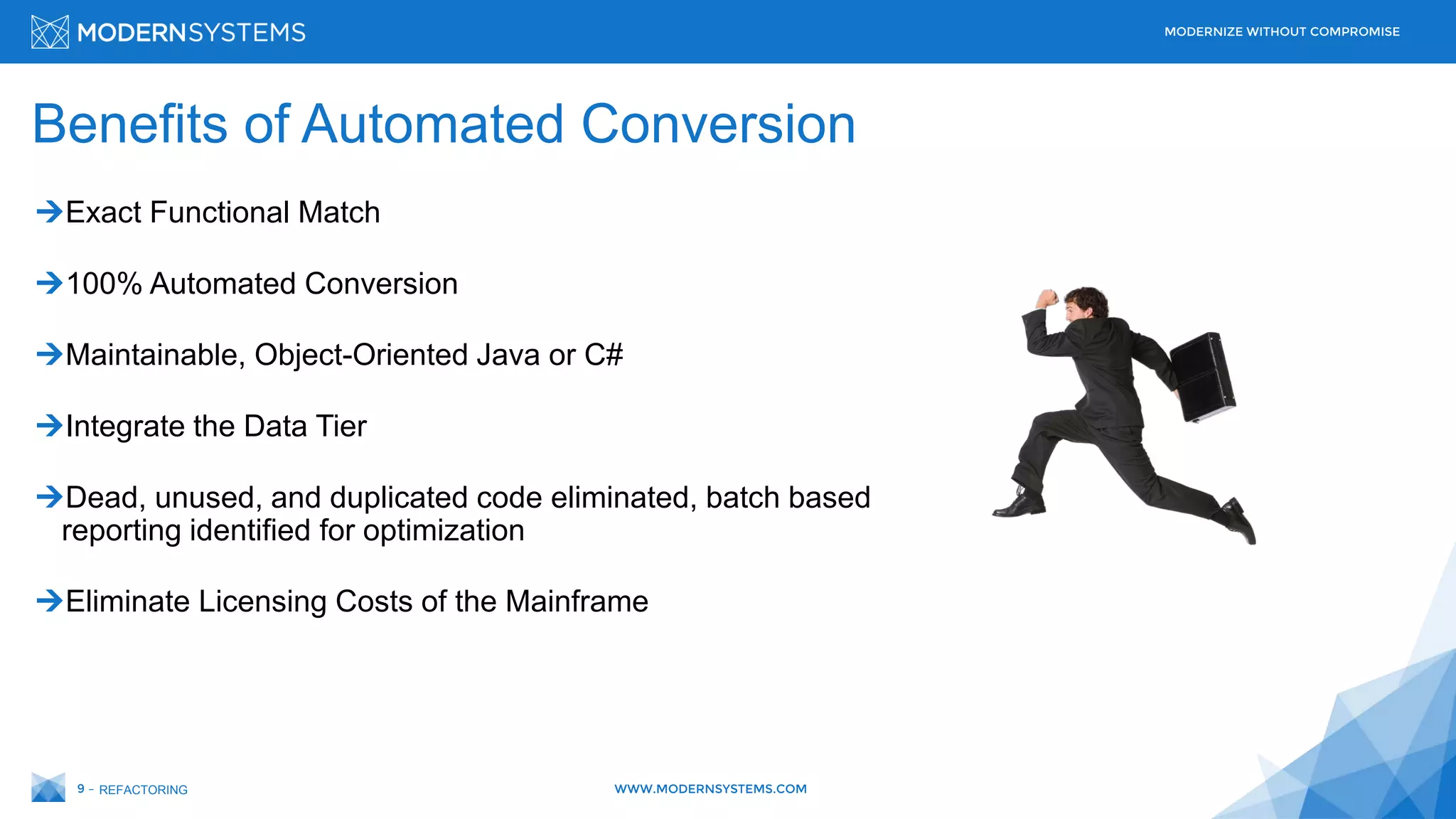 MODERNSYSTEMS

MODERNIZE WITHOUT COMPROMISE

Benefits of Automated Conversion

→Exact Functional Match

→100% Automated Conversion

→Maintainable, Object-Oriented Java or C#

→Integrate the Data Tier

→Dead, unused, and duplicated code eliminated, batch based reporting identified for optimization

→Eliminate Licensing Costs of the Mainframe

9 - REFACTORING

WWW.MODERNSYSTEMS.COM